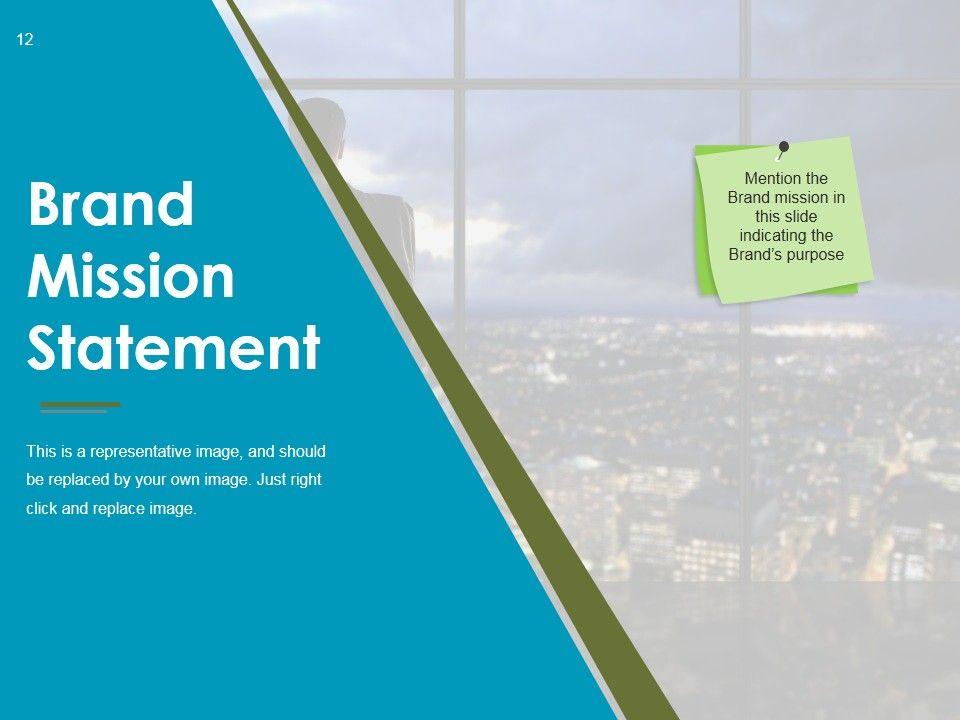 12

Brand Mission Statement

This is a representative image, and should be replaced by your own image. Just right click and replace image.

Mention the Brand mission in this slide indicating the Brand's purpose